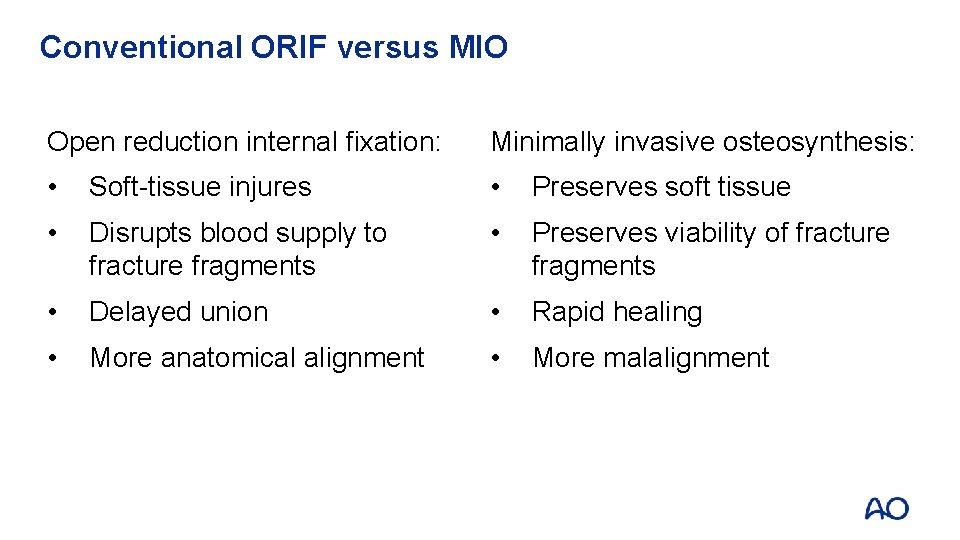 Conventional ORIF versus MIO

Open reduction internal fixation:

• Soft-tissue injures
• Disrupts blood supply to fracture fragments
• Delayed union
• More anatomical alignment

Minimally invasive osteosynthesis:

• Preserves soft tissue
• Preserves viability of fracture fragments
• Rapid healing
• More malalignment

AO